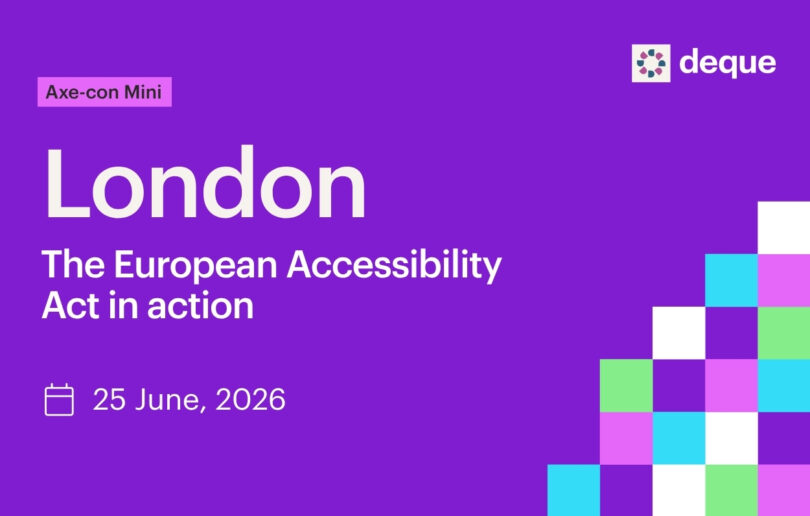 deque

Axe-con Mini

London

The European Accessibility Act in action

25 June, 2026